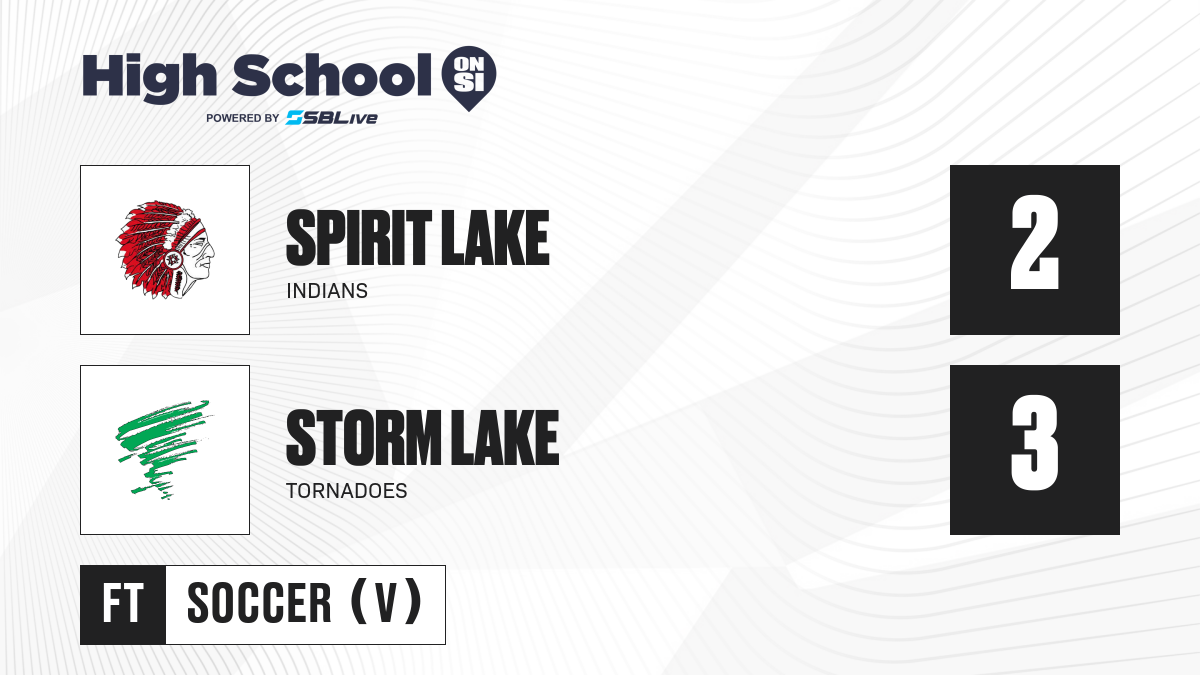 High School ON SI
POWERED BY SBLive

SPIRIT LAKE
INDIANS

2

STORM LAKE
TORNADOES

3

FT SOCCER (V)